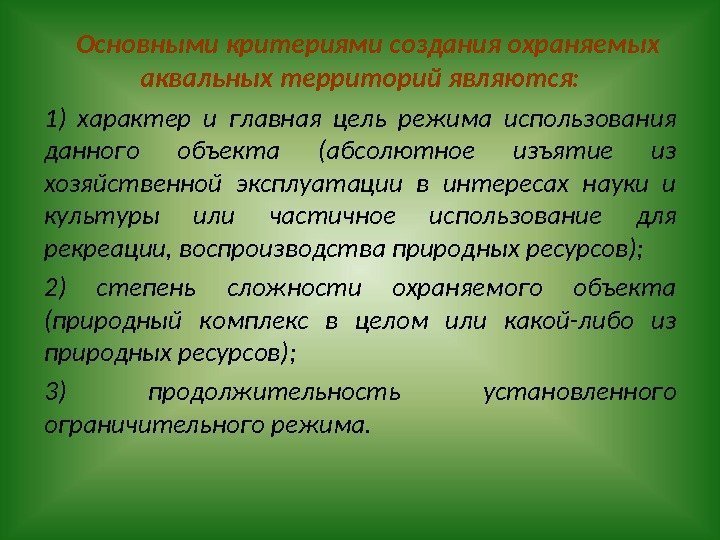 Основными критериями создания охраняемых аквальных территорий являются:

1) характер и главная цель режима использования данного объекта (абсолютное изъятие из хозяйственной эксплуатации в интересах науки и культуры или частичное использование для рекреации, воспроизводства природных ресурсов);

2) степень сложности охраняемого объекта (природный комплекс в целом или какой-либо из природных ресурсов);

3) продолжительность установленного ограничительного режима.